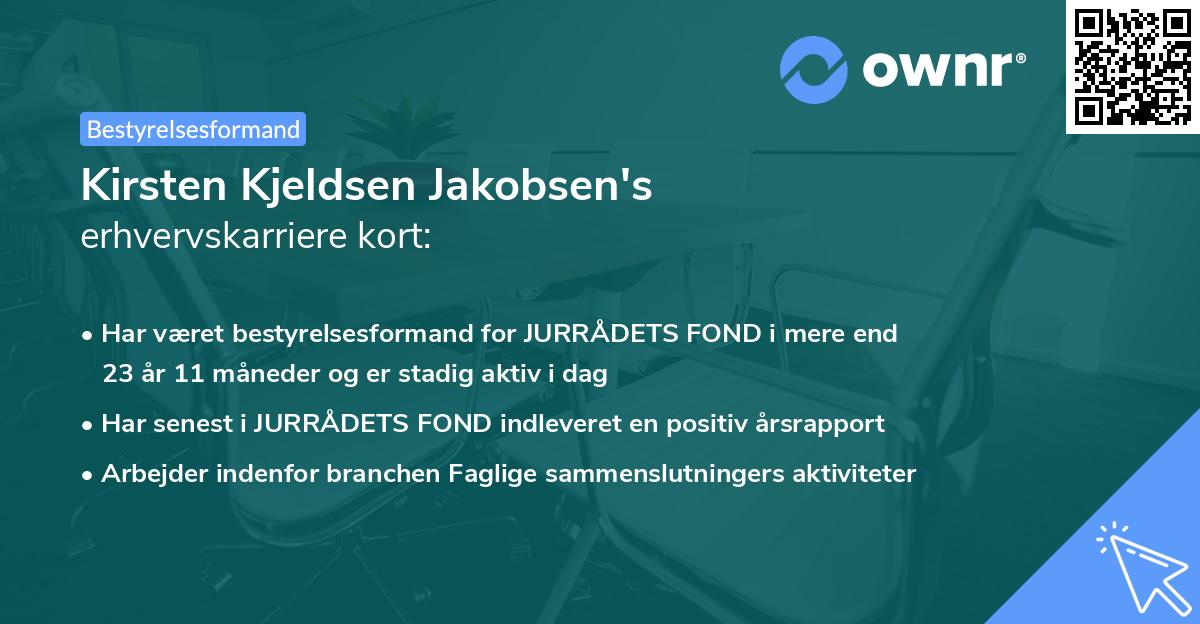 ownr®

Bestyrelsesformand

Kirsten Kjeldsen Jakobsen's
erhvervskarriere kort:

• Har været bestyrelsesformand for JURRÅDETS FOND i mere end 23 år 11 måneder og er stadig aktiv i dag
• Har senest i JURRÅDETS FOND indleveret en positiv årsrapport
• Arbejder indenfor branchen Faglige sammenslutningers aktiviteter